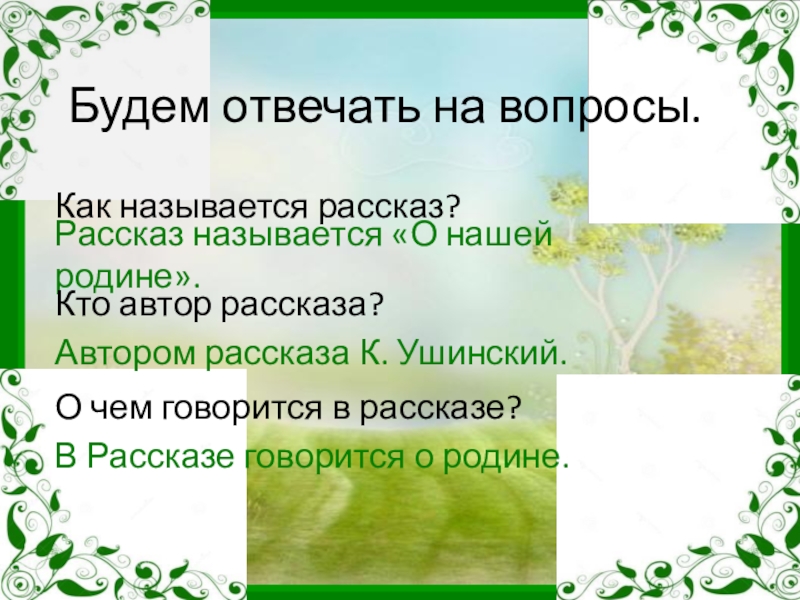 Будем отвечать на вопросы.

Как называется рассказ?

Рассказ называется «О нашей родине».

Кто автор рассказа?

Автором рассказа К. Ушинский.

О чем говорится в рассказе?

В Рассказе говорится о родине.